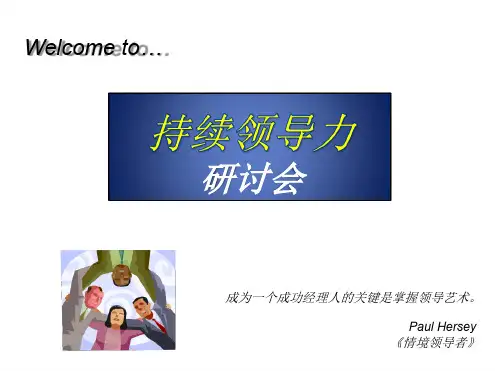 Welcome to…

持续领导力
研讨会

成为一个成功经理人的关键是掌握领导艺术。

Paul Hersey
《情境领导者》